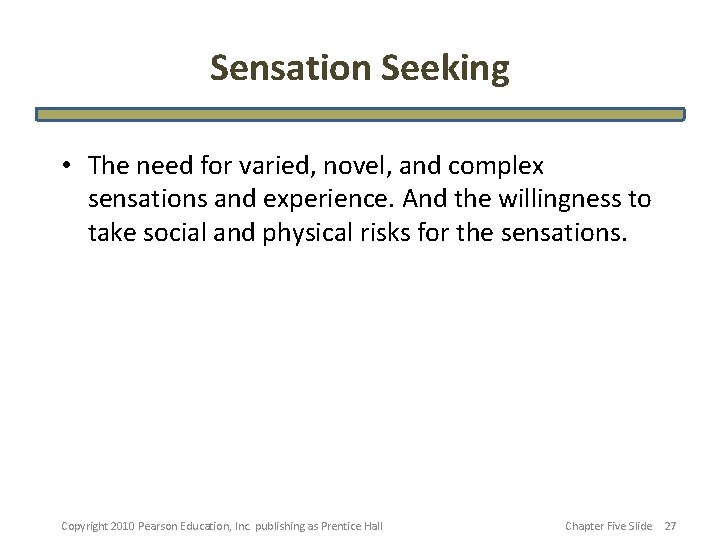 Sensation Seeking

• The need for varied, novel, and complex sensations and experience. And the willingness to take social and physical risks for the sensations.

Copyright 2010 Pearson Education, Inc. publishing as Prentice Hall

Chapter Five Slide 27